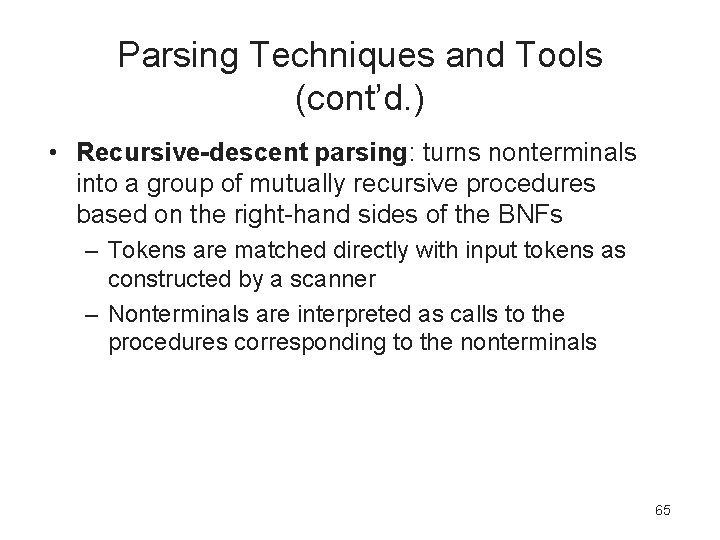 Parsing Techniques and Tools (cont'd.)

• Recursive-descent parsing: turns nonterminals into a group of mutually recursive procedures based on the right-hand sides of the BNFs

– Tokens are matched directly with input tokens as constructed by a scanner

– Nonterminals are interpreted as calls to the procedures corresponding to the nonterminals

65